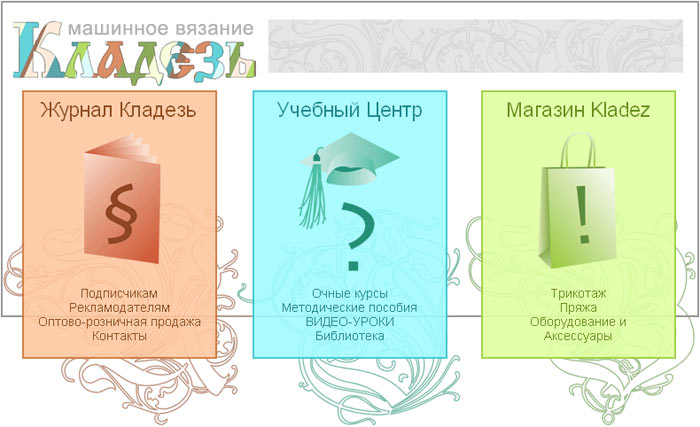 машинное вязание
Кладезь

Журнал Кладезь

§

Подписчикам
Рекламодателям
Оптово-розничная продажа
Контакты

Учебный Центр

?

Очные курсы
Методические пособия
ВИДЕО-УРОКИ
Библиотека

Магазин Kladez

!

Трикотаж
Пряжа
Оборудование и
Аксессуары